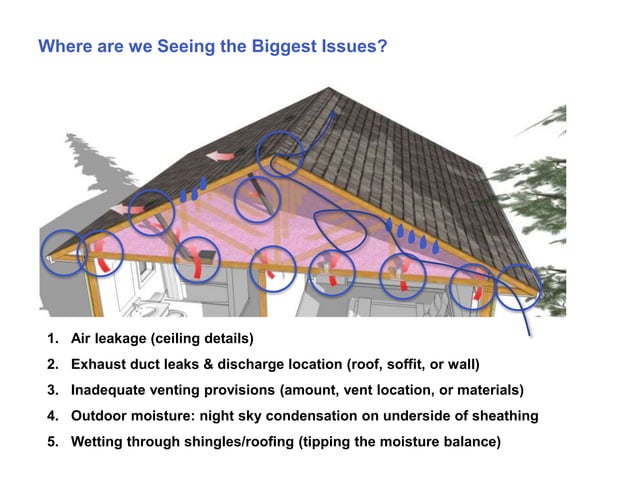 Where are we Seeing the Biggest Issues?

1. Air leakage (ceiling details)
2. Exhaust duct leaks & discharge location (roof, soffit, or wall)
3. Inadequate venting provisions (amount, vent location, or materials)
4. Outdoor moisture: night sky condensation on underside of sheathing
5. Wetting through shingles/roofing (tipping the moisture balance)